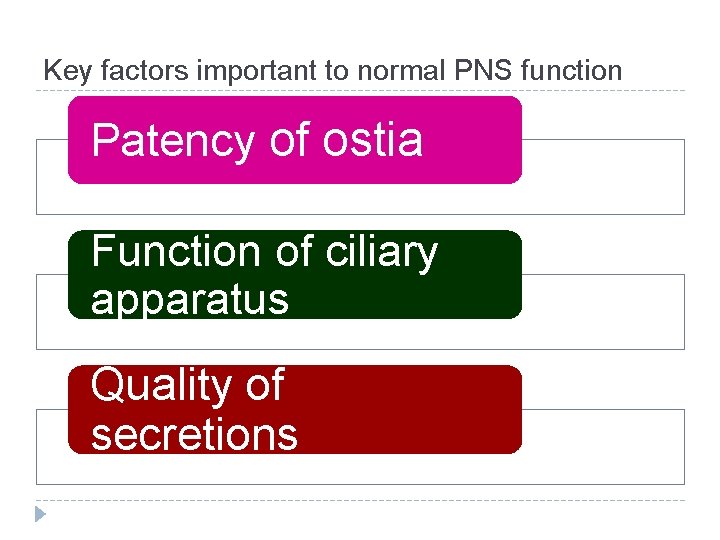 Key factors important to normal PNS function

Patency of ostia

Function of ciliary apparatus

Quality of secretions